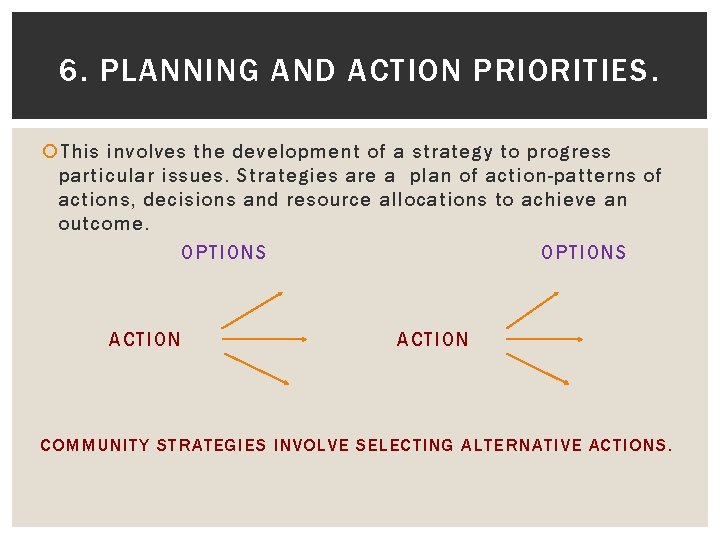 6. PLANNING AND ACTION PRIORITIES.

This involves the development of a strategy to progress particular issues. Strategies are a plan of action-patterns of actions, decisions and resource allocations to achieve an outcome.

OPTIONS

ACTION

OPTIONS

ACTION

COMMUNITY STRATEGIES INVOLVE SELECTING ALTERNATIVE ACTIONS.